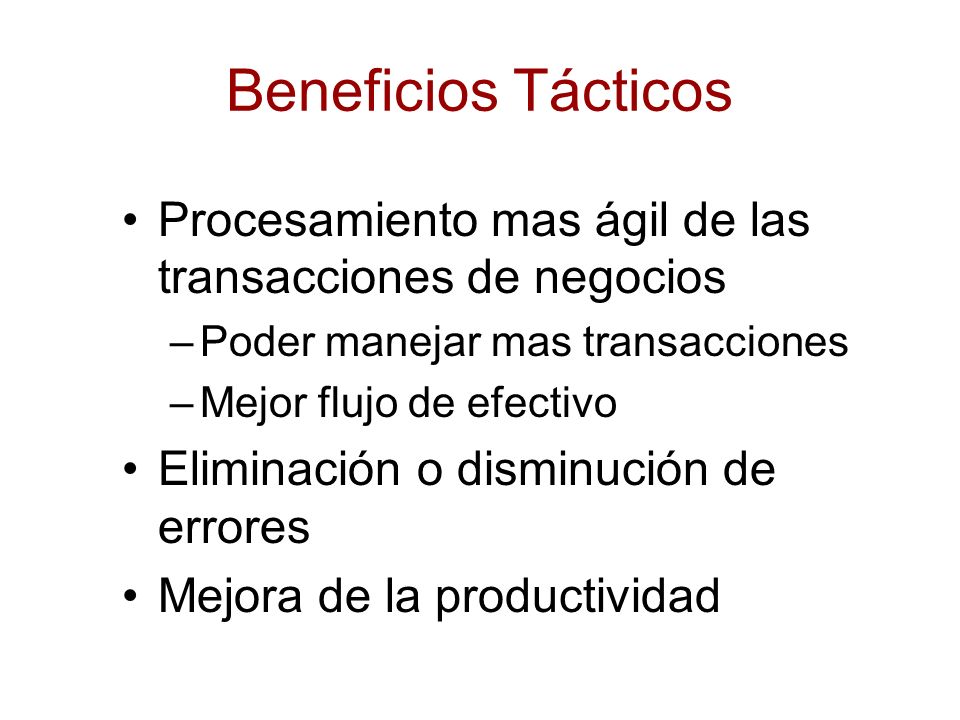 Beneficios Tácticos

• Procesamiento mas ágil de las transacciones de negocios
– Poder manejar mas transacciones
– Mejor flujo de efectivo
• Eliminación o disminución de errores
• Mejora de la productividad